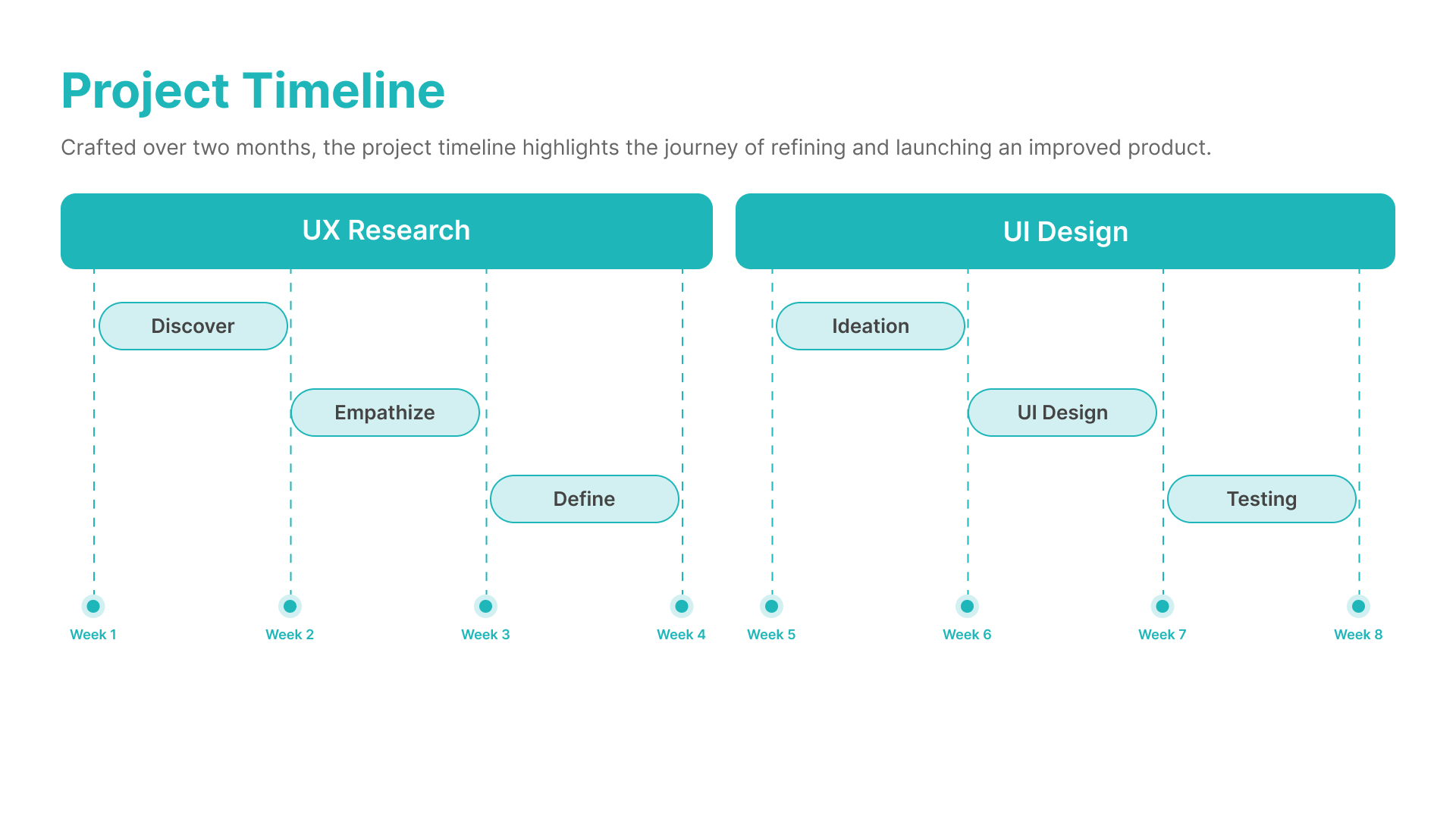 Project Timeline

Crafted over two months, the project timeline highlights the journey of refining and launching an improved product.

UX Research

Discover

Empathize

Define

Week 1

Week 2

Week 3

Week 4

UI Design

Ideation

UI Design

Testing

Week 5

Week 6

Week 7

Week 8